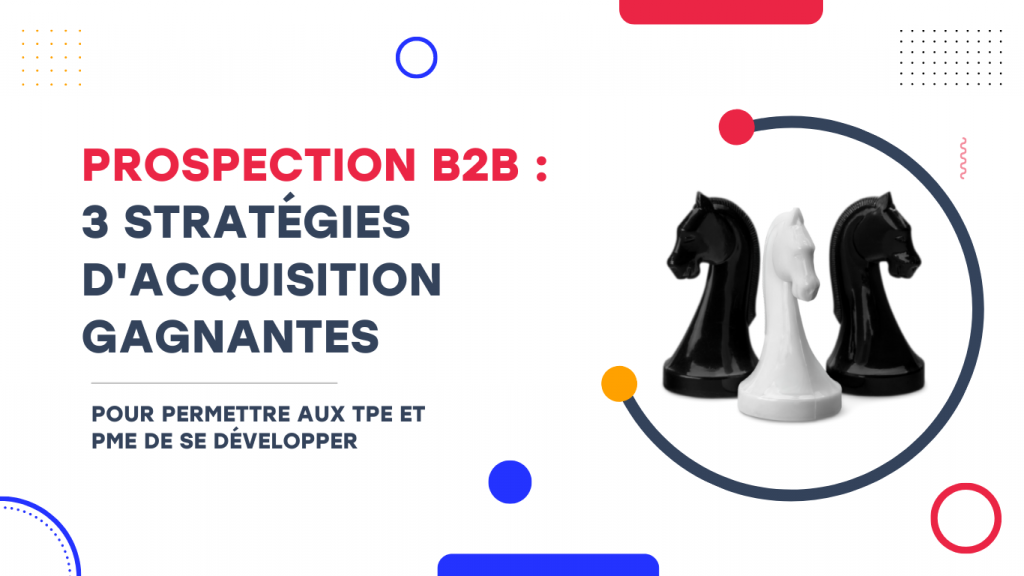 PROSPECTION B2B :
3 STRATÉGIES D'ACQUISITION GAGNANTES

POUR PERMETTRE AUX TPE ET PME DE SE DÉVELOPPER